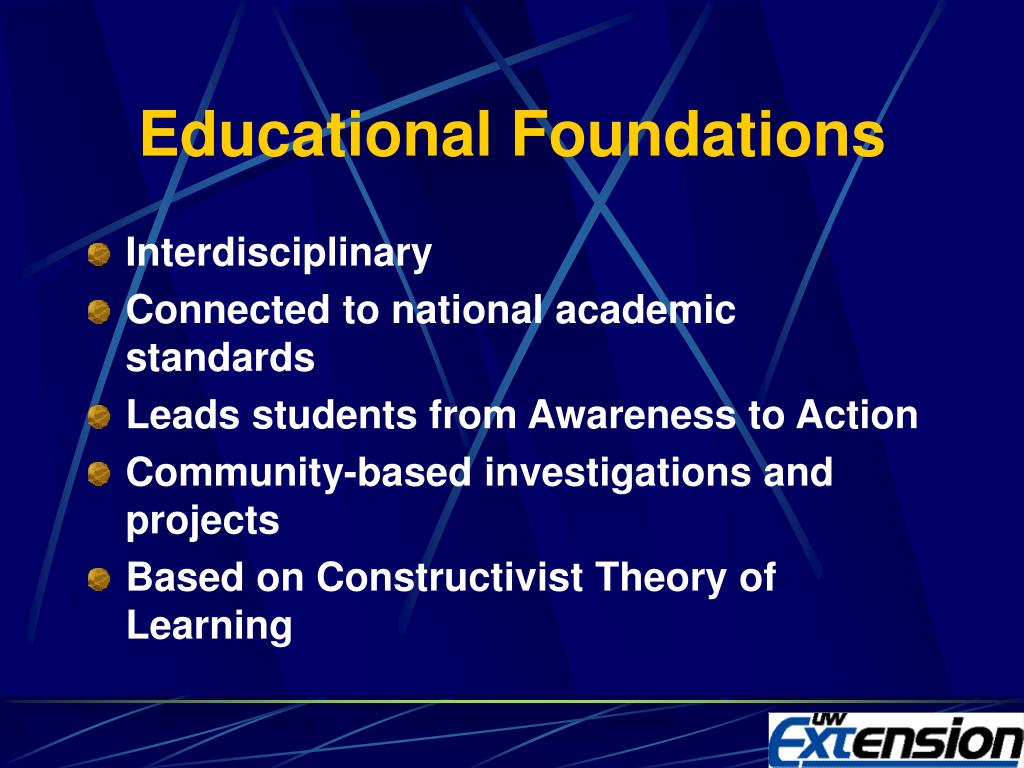 Educational Foundations

Interdisciplinary
Connected to national academic standards
Leads students from Awareness to Action
Community-based investigations and projects
Based on Constructivist Theory of Learning

UW Extension